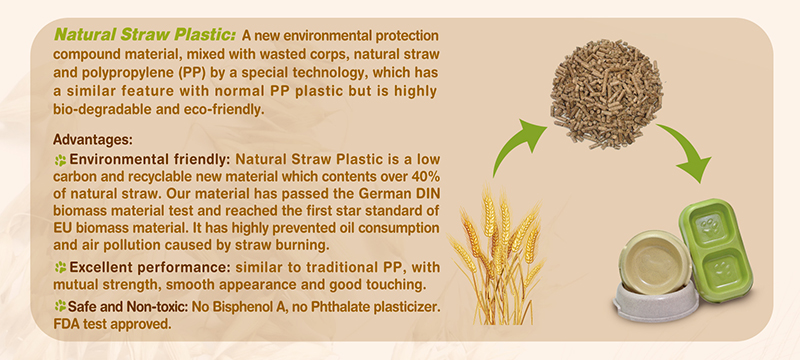 Natural Straw Plastic: A new environmental protection compound material, mixed with wasted corps, natural straw and polypropylene (PP) by a special technology, which has a similar feature with normal PP plastic but is highly bio-degradable and eco-friendly.

Advantages:

Environmental friendly: Natural Straw Plastic is a low carbon and recyclable new material which contents over 40% of natural straw. Our material has passed the German DIN biomass material test and reached the first star standard of EU biomass material. It has highly prevented oil consumption and air pollution caused by straw burning.

Excellent performance: similar to traditional PP, with mutual strength, smooth appearance and good touching.

Safe and Non-toxic: No Bisphenol A, no Phthalate plasticizer. FDA test approved.